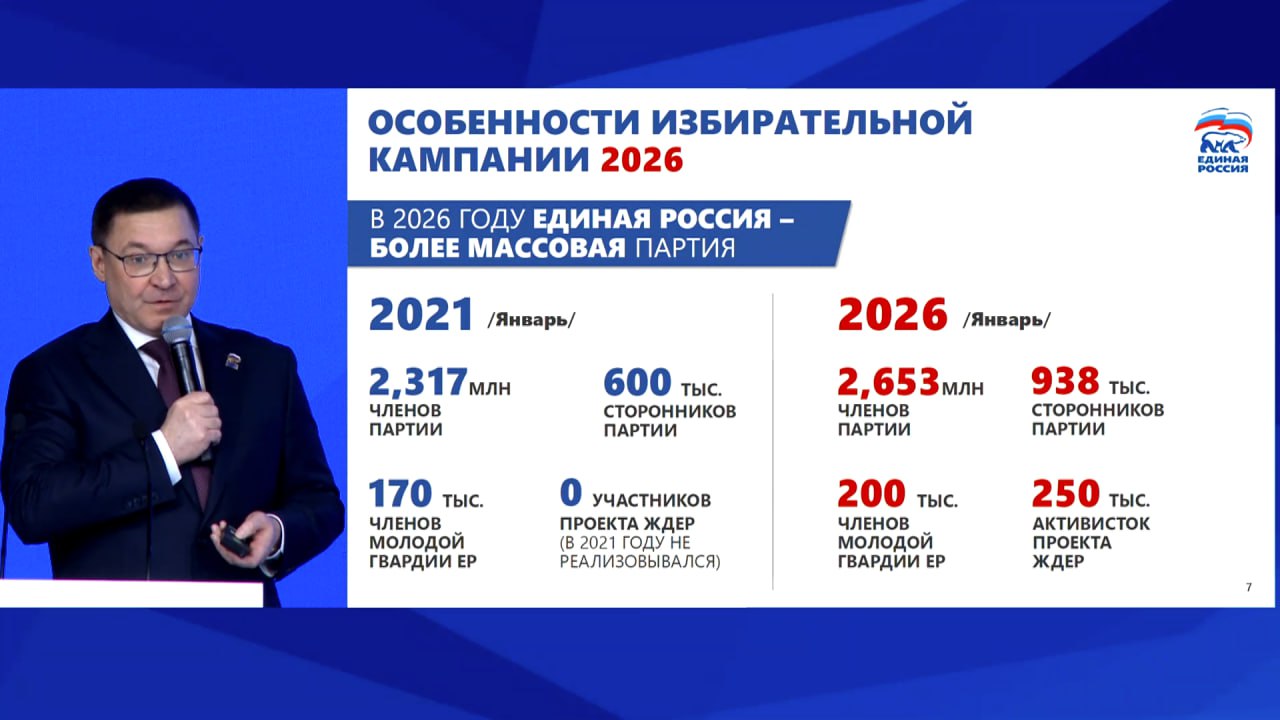 ОСОБЕННОСТИ ИЗБИРАТЕЛЬНОЙ КАМПАНИИ 2026

ЕДИНАЯ РОССИЯ

В 2026 ГОДУ ЕДИНАЯ РОССИЯ – БОЛЕЕ МАССОВАЯ ПАРТИЯ

2021 /Январь/

2,317 МЛН
ЧЛЕНОВ
ПАРТИИ

600 ТЫС.
СТОРОННИКОВ
ПАРТИИ

170 ТЫС.
ЧЛЕНОВ
МОЛОДОЙ
ГВАРДИИ ЕР

0 УЧАСТНИКОВ
ПРОЕКТА ЖДЕР
(В 2021 ГОДУ НЕ
РЕАЛИЗОВЫВАЛСЯ)

2026 /Январь/

2,653 МЛН
ЧЛЕНОВ
ПАРТИИ

938 ТЫС.
СТОРОННИКОВ
ПАРТИИ

200 ТЫС.
ЧЛЕНОВ
МОЛОДОЙ
ГВАРДИИ ЕР

250 ТЫС.
АКТИВИСТОК
ПРОЕКТА
ЖДЕР

7